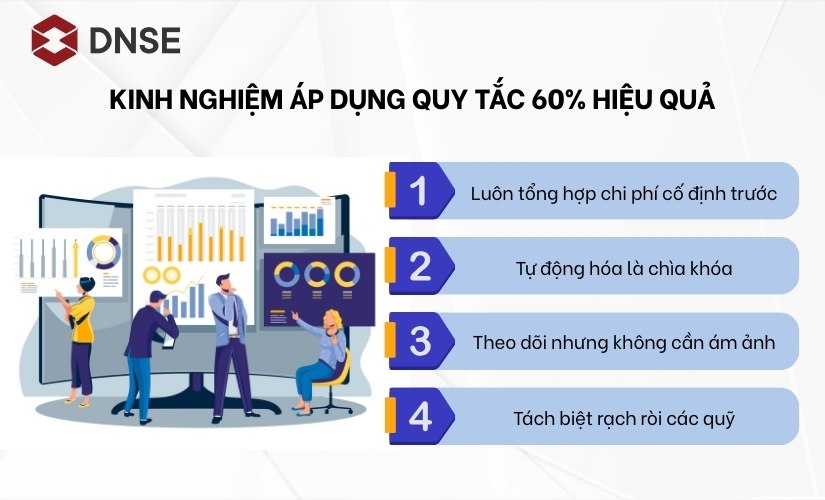 DNSE

KINH NGHIỆM ÁP DỤNG QUY TẮC 60% HIỆU QUẢ

1 Luôn tổng hợp chi phí cố định trước

2 Tự động hóa là chìa khóa

3 Theo dõi nhưng không cần ám ảnh

4 Tách biệt rạch ròi các quỹ